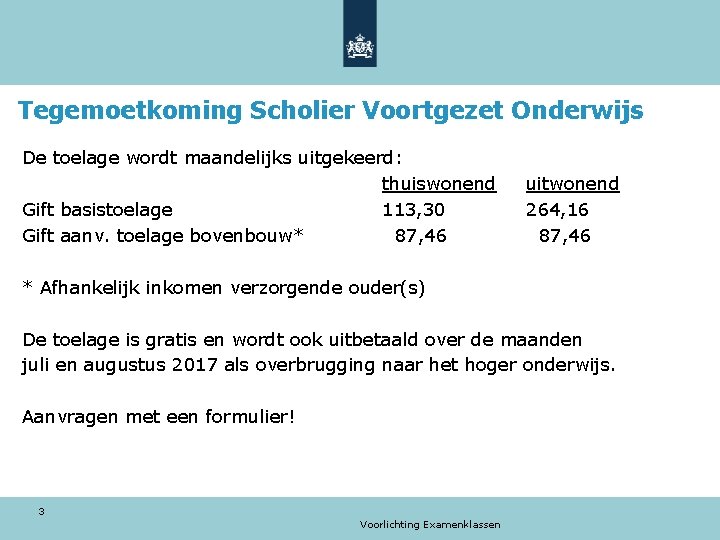 Tegemoetkoming Scholier Voortgezet Onderwijs

De toelage wordt maandelijks uitgekeerd:

| | thuiswonend | uitwonend |
|---|---|---|
| Gift basistoelage | 113,30 | 264,16 |
| Gift aanv. toelage bovenbouw* | 87,46 | 87,46 |

* Afhankelijk inkomen verzorgende ouder(s)

De toelage is gratis en wordt ook uitbetaald over de maanden juli en augustus 2017 als overbrugging naar het hoger onderwijs.

Aanvragen met een formulier!

3

Voorlichting Examenklassen